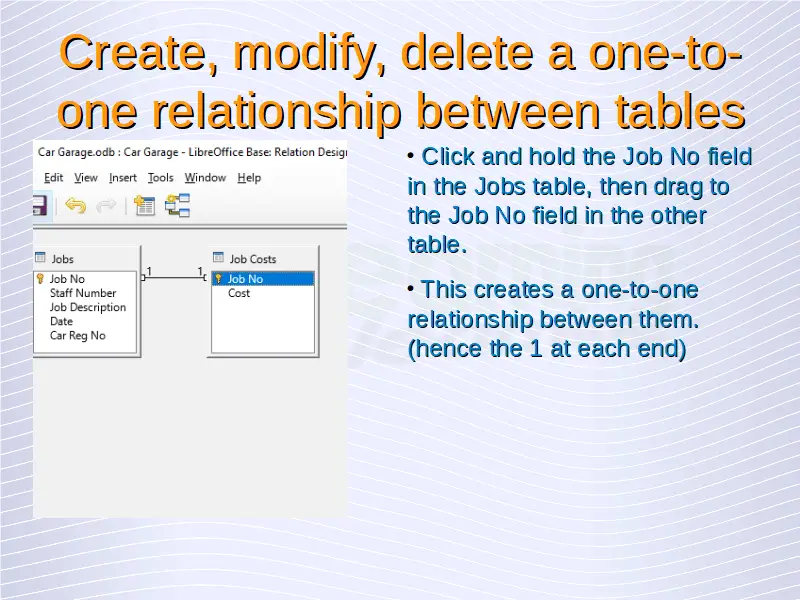 Create, modify, delete a one-to-one relationship between tables

Car Garage.odb : Car Garage - LibreOffice Base: Relation Desig

Edit View Insert Tools Window Help

Jobs
Job No
Staff Number
Job Description
Date
Car Reg No

1 1

Job Costs
Job No
Cost

• Click and hold the Job No field in the Jobs table, then drag to the Job No field in the other table.

• This creates a one-to-one relationship between them. (hence the 1 at each end)